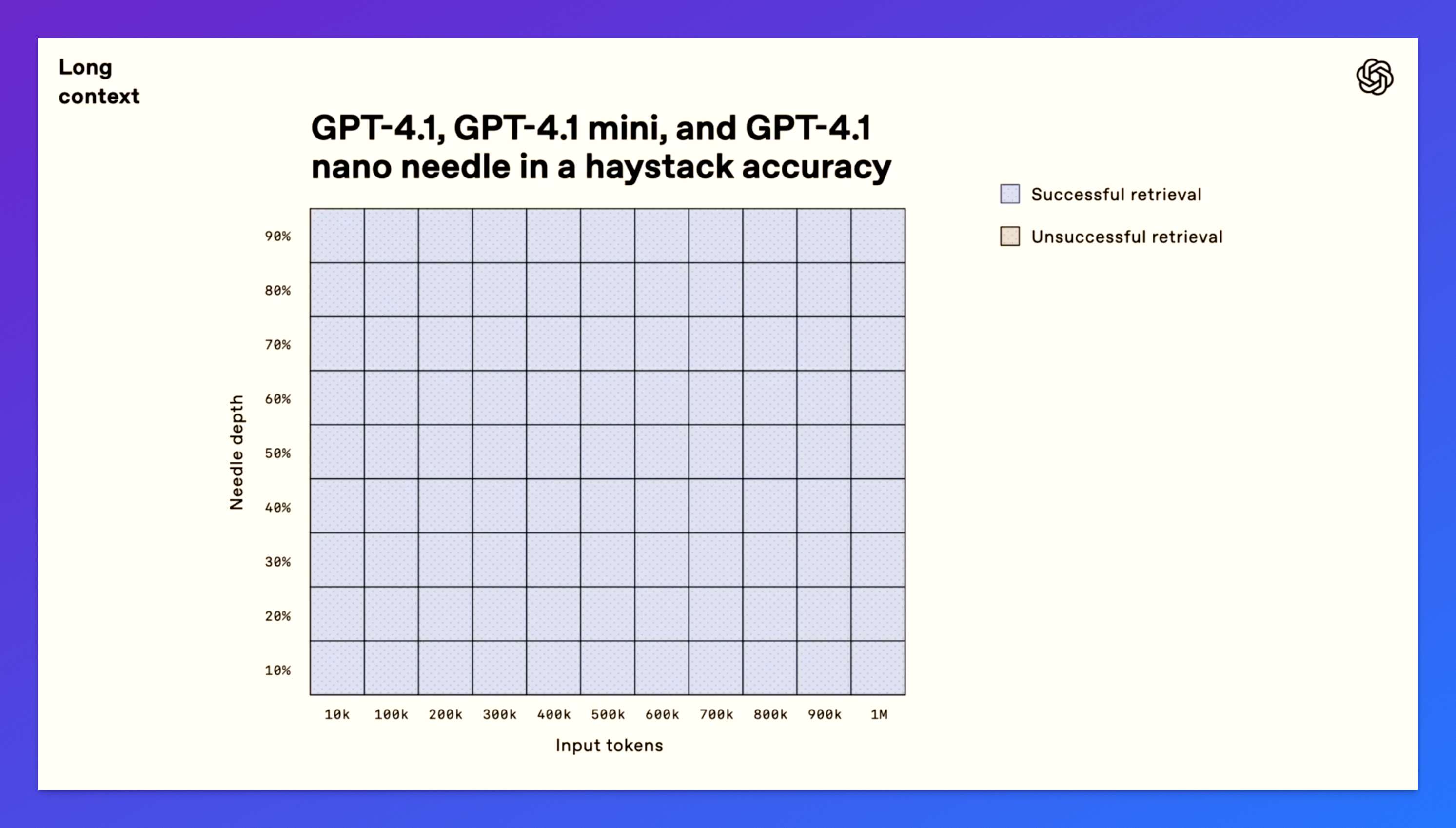 Long context

GPT-4.1, GPT-4.1 mini, and GPT-4.1 nano needle in a haystack accuracy

Successful retrieval

Unsuccessful retrieval

Needle depth

90%
80%
70%
60%
50%
40%
30%
20%
10%

10k 100k 200k 300k 400k 500k 600k 700k 800k 900k 1M

Input tokens